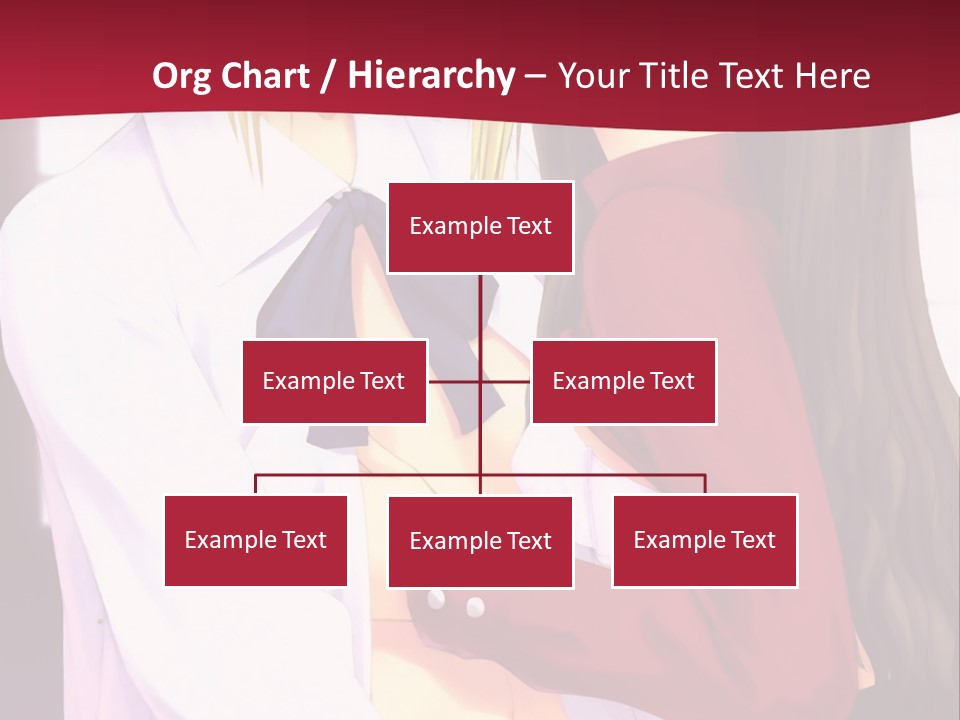 Org Chart / Hierarchy – Your Title Text Here

Example Text

Example Text

Example Text

Example Text

Example Text

Example Text